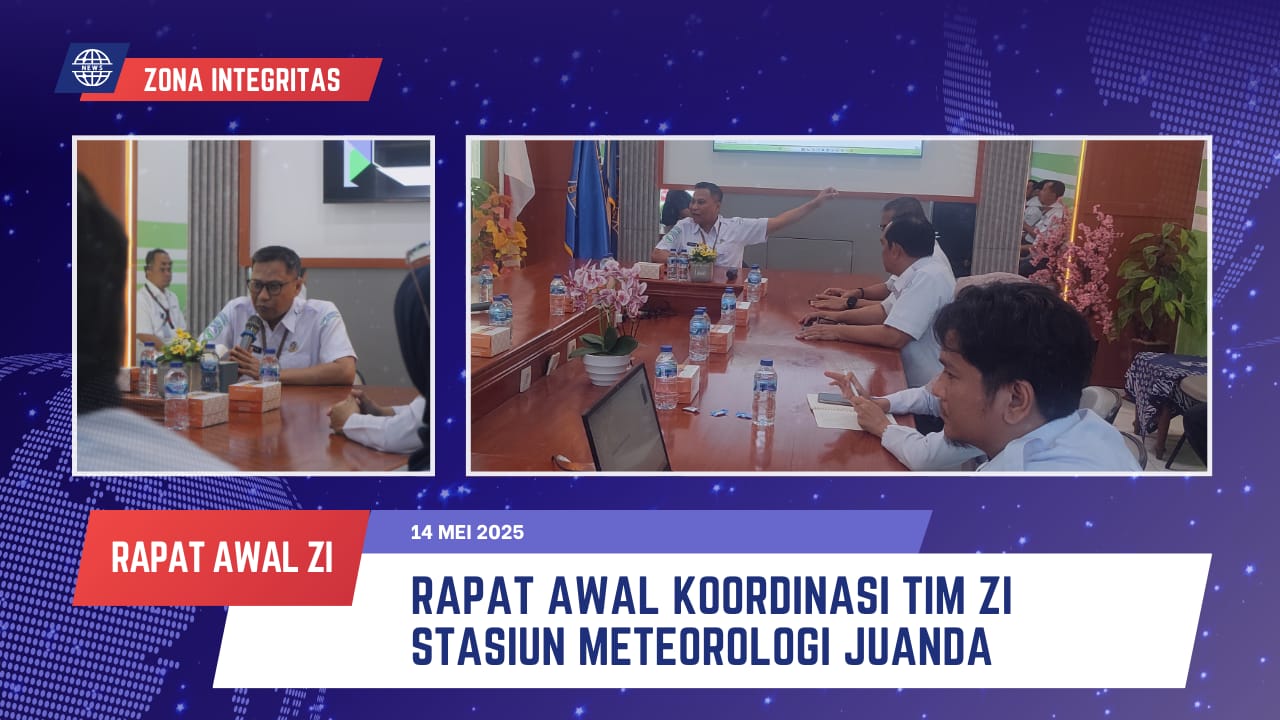 NEWS

ZONA INTEGRITAS

RAPAT AWAL ZI

14 MEI 2025

RAPAT AWAL KOORDINASI TIM ZI STASIUN METEOROLOGI JUANDA